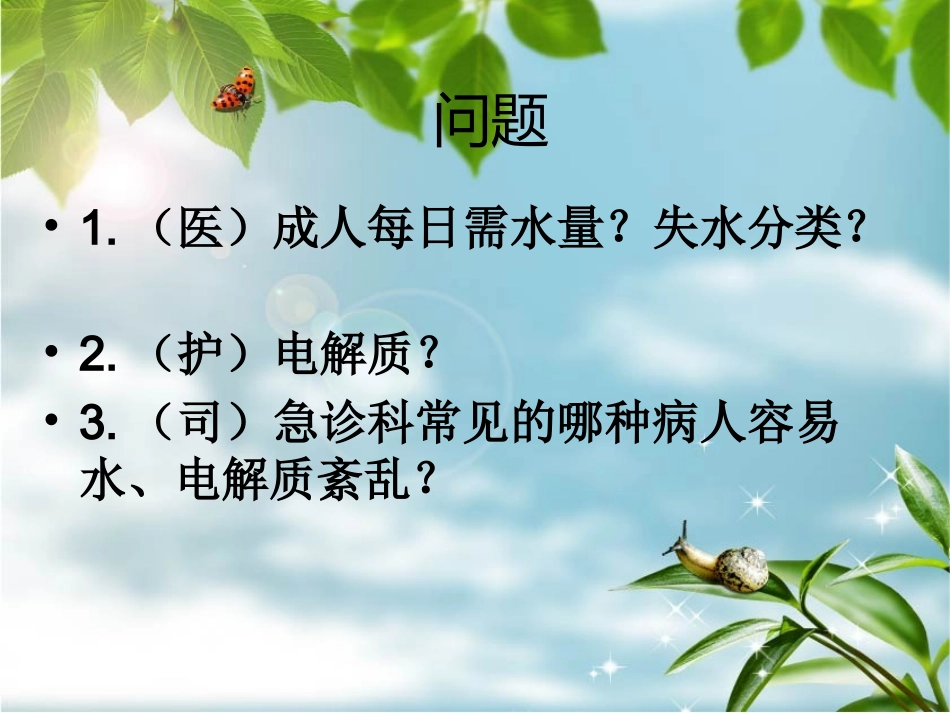 问题

• 1.（医）成人每日需水量？失水分类？

• 2.（护）电解质？

• 3.（司）急诊科常见的哪种病人容易水、电解质紊乱？